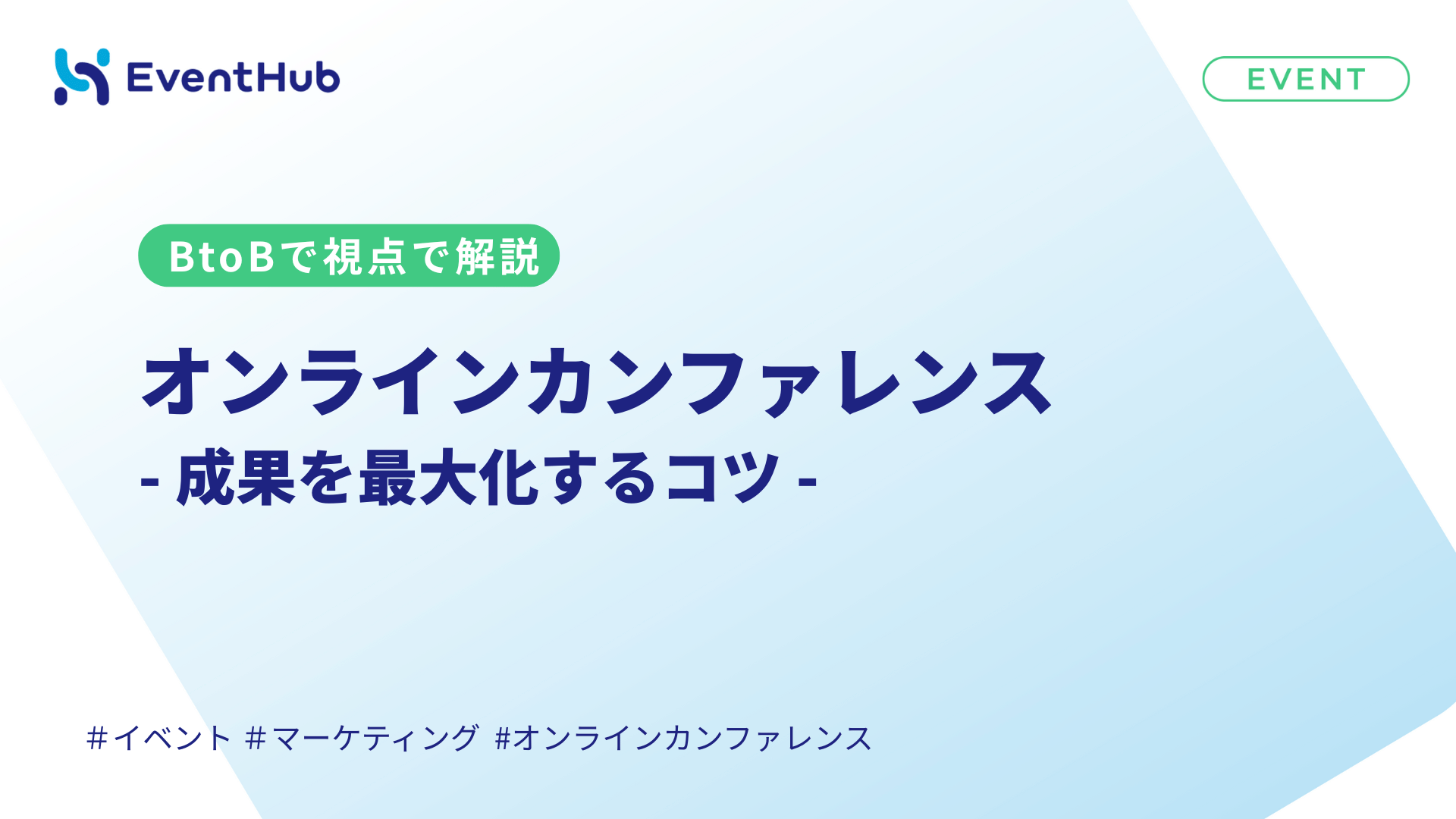 EventHub

EVENT

BtoBで視点で解説

オンラインカンファレンス

- 成果を最大化するコツ -

#イベント #マーケティング #オンラインカンファレンス